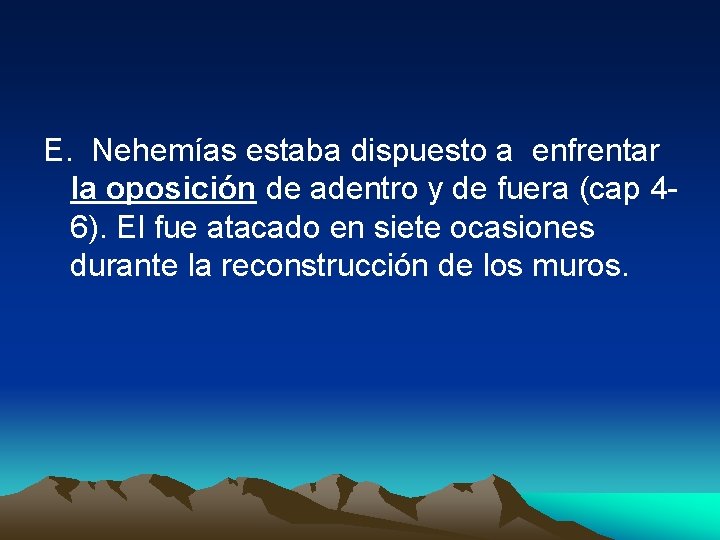 E. Nehemías estaba dispuesto a enfrentar la oposición de adentro y de fuera (cap 4-6). El fue atacado en siete ocasiones durante la reconstrucción de los muros.